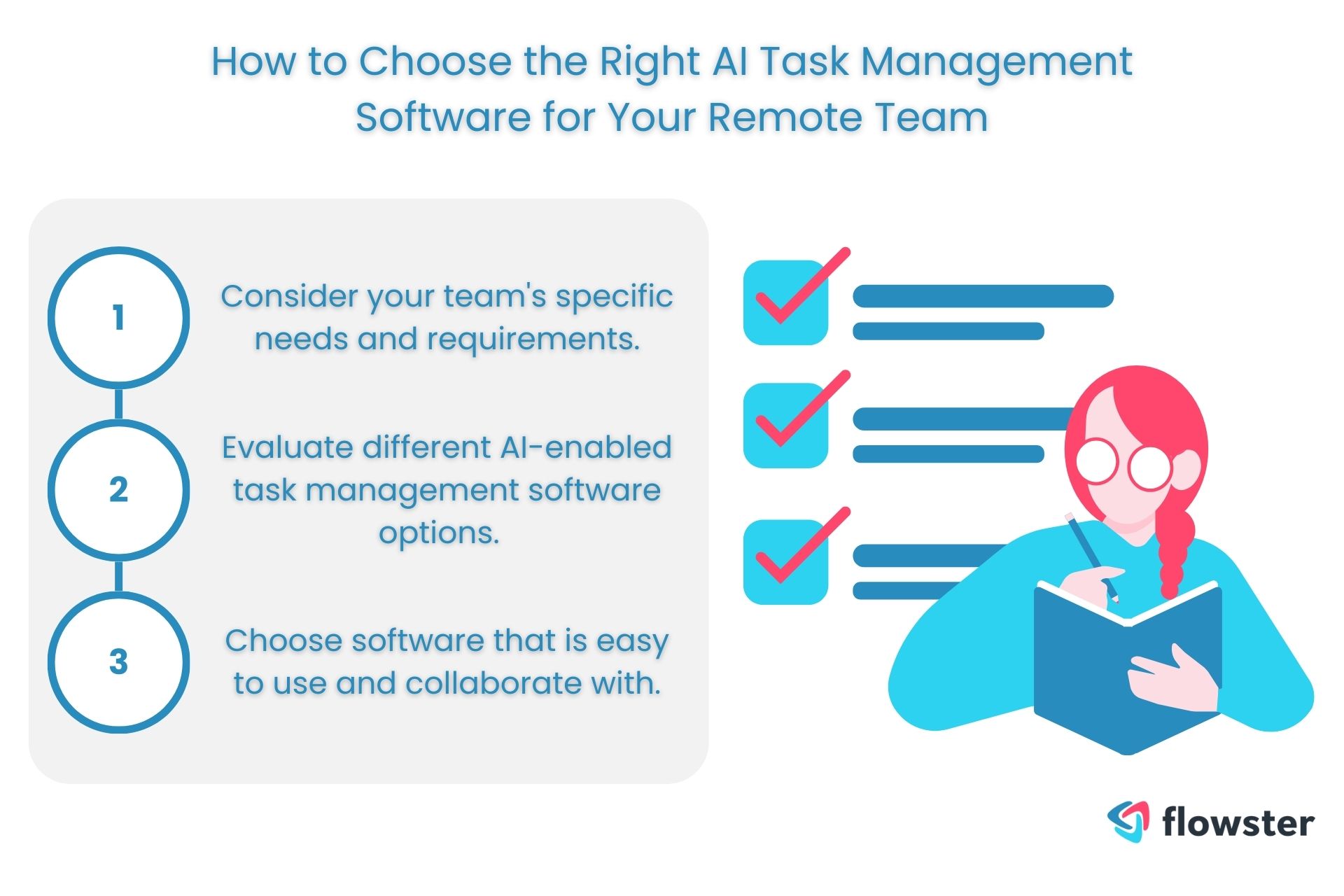 How to Choose the Right AI Task Management Software for Your Remote Team

1

Consider your team's specific needs and requirements.

2

Evaluate different AI-enabled task management software options.

3

Choose software that is easy to use and collaborate with.

flowster